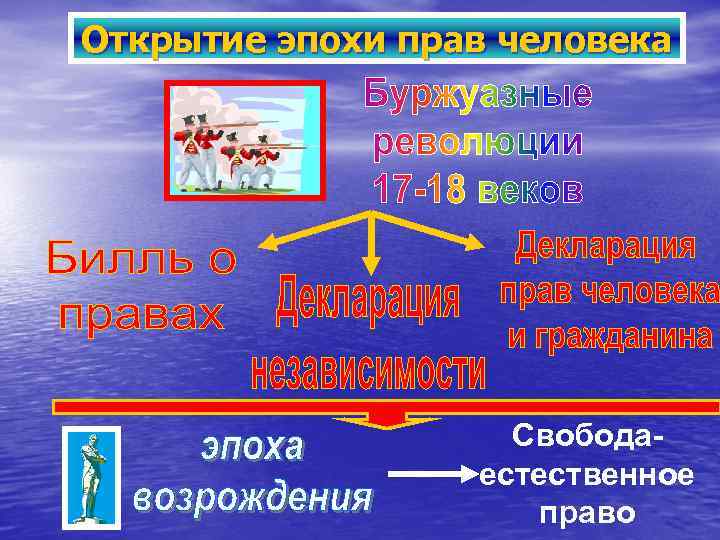 Открытие эпохи прав человека

Буржуазные революции 17-18 веков

Билль о правах

Декларация независимости

Декларация прав человека и гражданина

эпоха возрождения

Свобода-естественное право